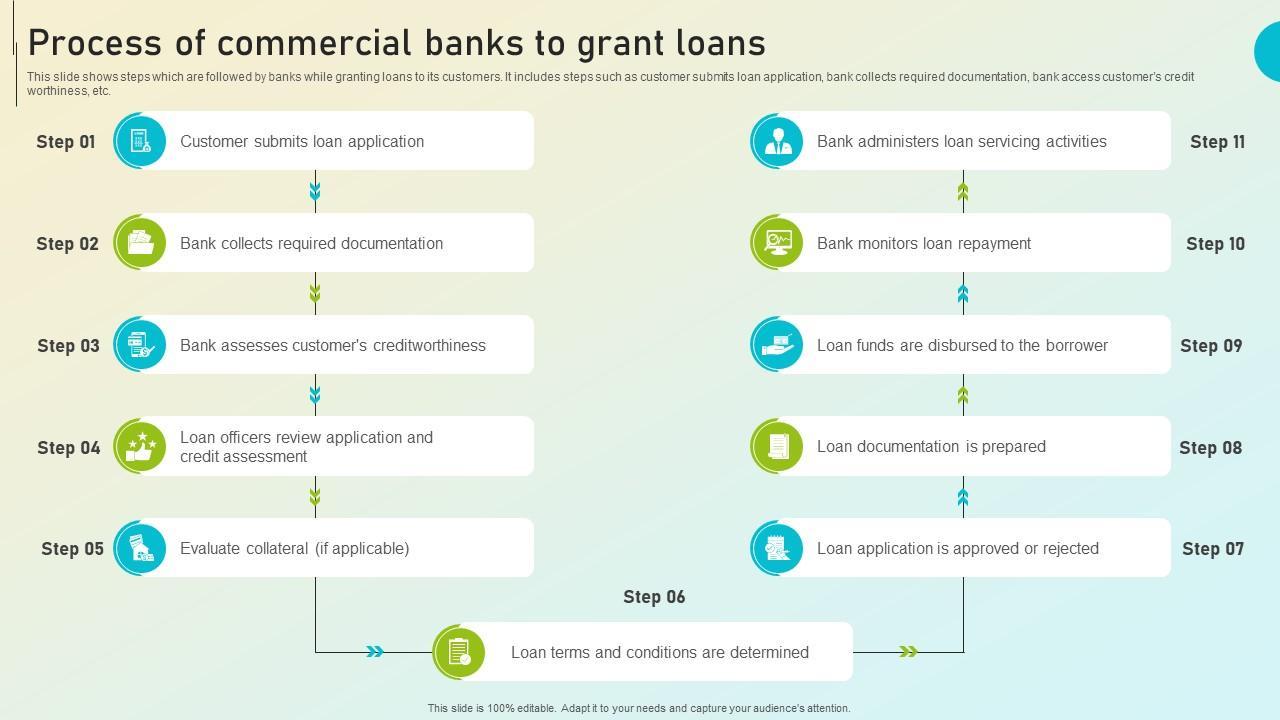 Process of commercial banks to grant loans

This slide shows steps which are followed by banks while granting loans to its customers. It includes steps such as customer submits loan application, bank collects required documentation, bank access customer's credit worthiness, etc.

Step 01 Customer submits loan application

Step 02 Bank collects required documentation

Step 03 Bank assesses customer's creditworthiness

Step 04 Loan officers review application and credit assessment

Step 05 Evaluate collateral (if applicable)

Step 06 Loan terms and conditions are determined

Step 07 Loan application is approved or rejected

Step 08 Loan documentation is prepared

Step 09 Loan funds are disbursed to the borrower

Step 10 Bank monitors loan repayment

Step 11 Bank administers loan servicing activities

This slide is 100% editable. Adapt it to your needs and capture your audience's attention.